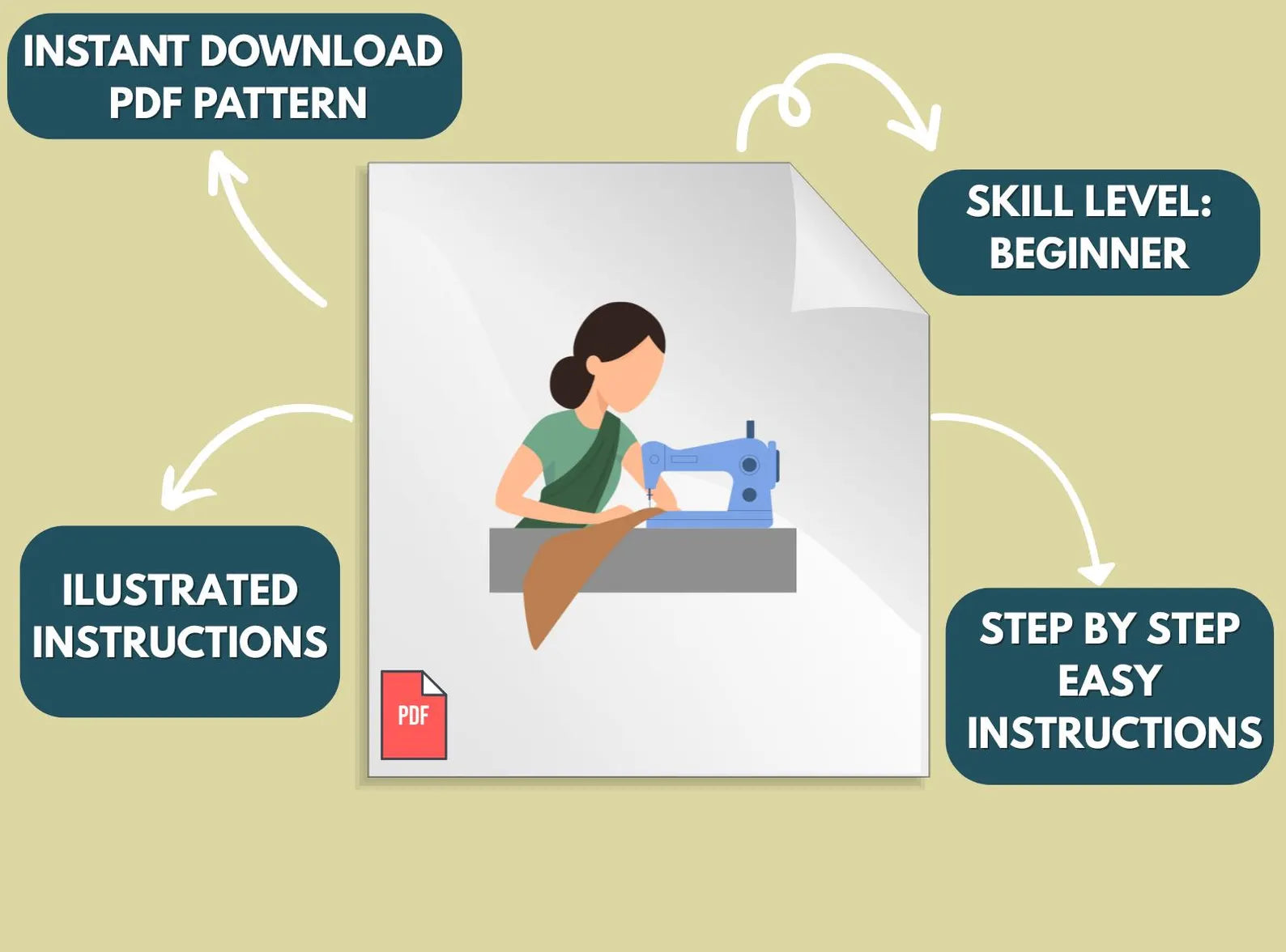 INSTANT DOWNLOAD PDF PATTERN

SKILL LEVEL: BEGINNER

ILUSTRATED INSTRUCTIONS

PDF

STEP BY STEP EASY INSTRUCTIONS